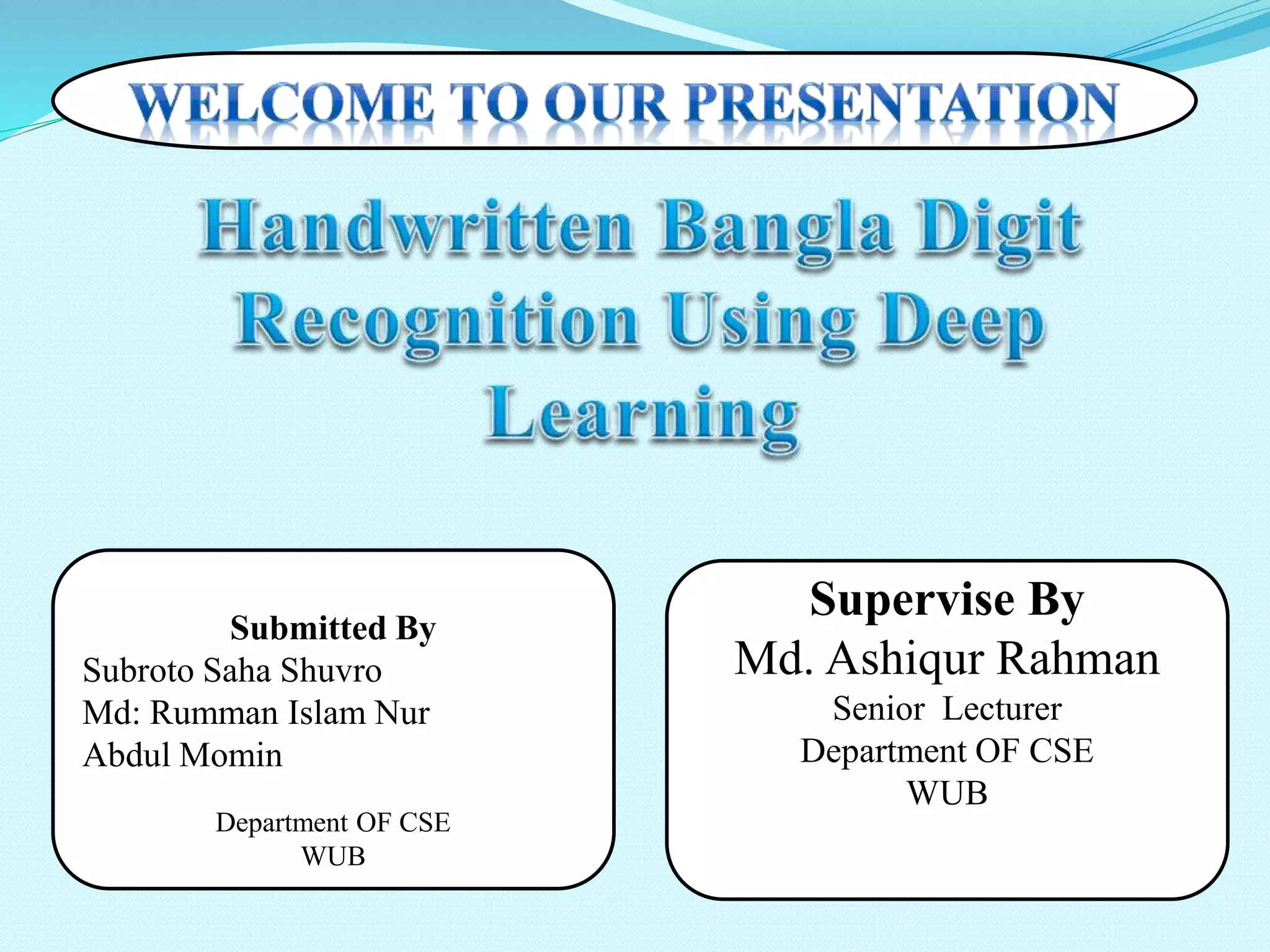 WELCOME TO OUR PRESENTATION

Handwritten Bangla Digit Recognition Using Deep Learning

Submitted By
Subroto Saha Shuvro
Md: Rumman Islam Nur
Abdul Momin

Department OF CSE
WUB

Supervise By
Md. Ashiqur Rahman
Senior Lecturer
Department OF CSE
WUB